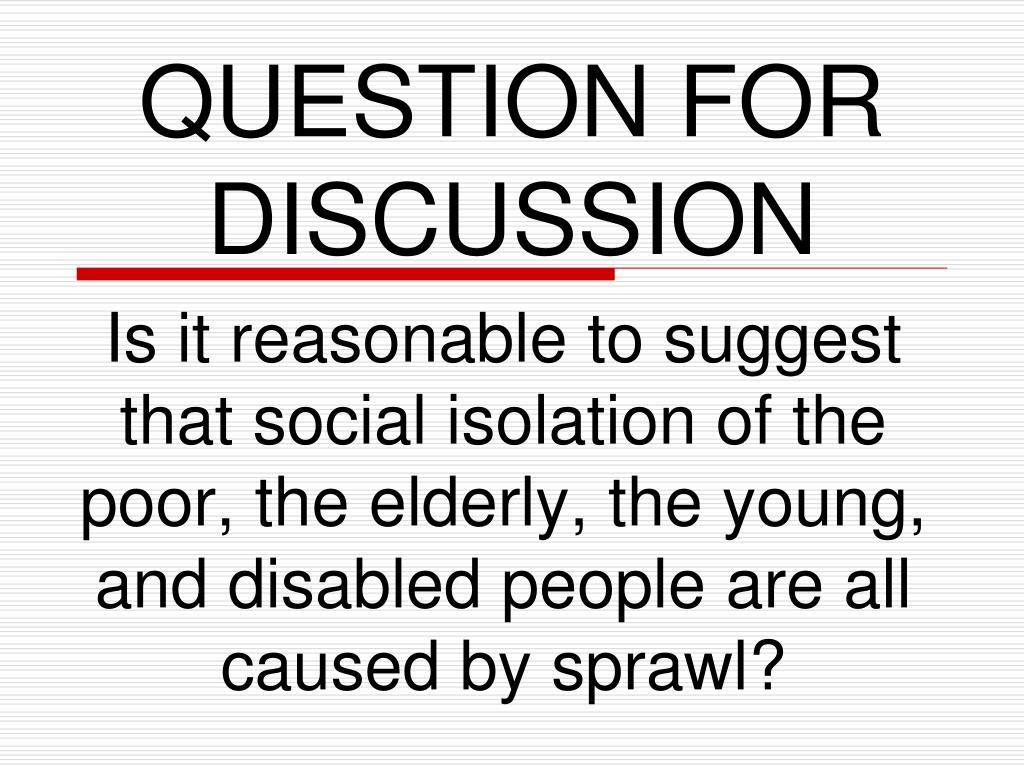 QUESTION FOR DISCUSSION

Is it reasonable to suggest that social isolation of the poor, the elderly, the young, and disabled people are all caused by sprawl?